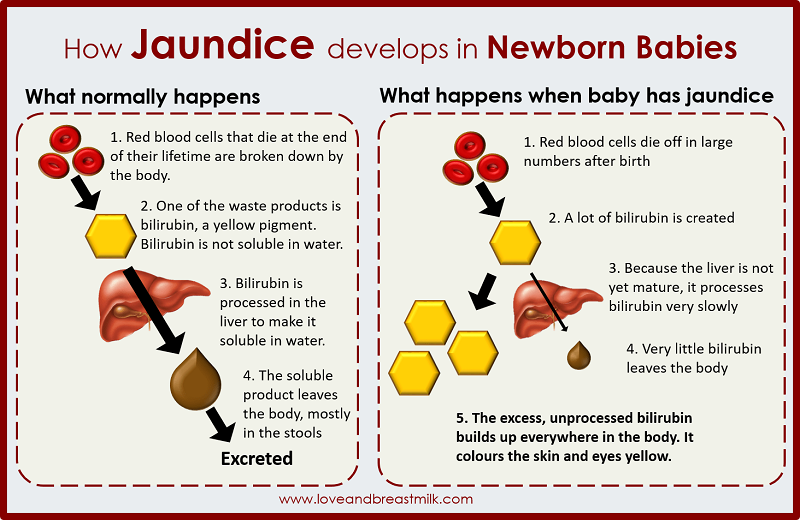 How Jaundice develops in Newborn Babies

What normally happens

1. Red blood cells that die at the end of their lifetime are broken down by the body.

2. One of the waste products is bilirubin, a yellow pigment. Bilirubin is not soluble in water.

3. Bilirubin is processed in the liver to make it soluble in water.

4. The soluble product leaves the body, mostly in the stools

Excreted

What happens when baby has jaundice

1. Red blood cells die off in large numbers after birth

2. A lot of bilirubin is created

3. Because the liver is not yet mature, it processes bilirubin very slowly

4. Very little bilirubin leaves the body

5. The excess, unprocessed bilirubin builds up everywhere in the body. It colours the skin and eyes yellow.

www.loveandbreastmilk.com